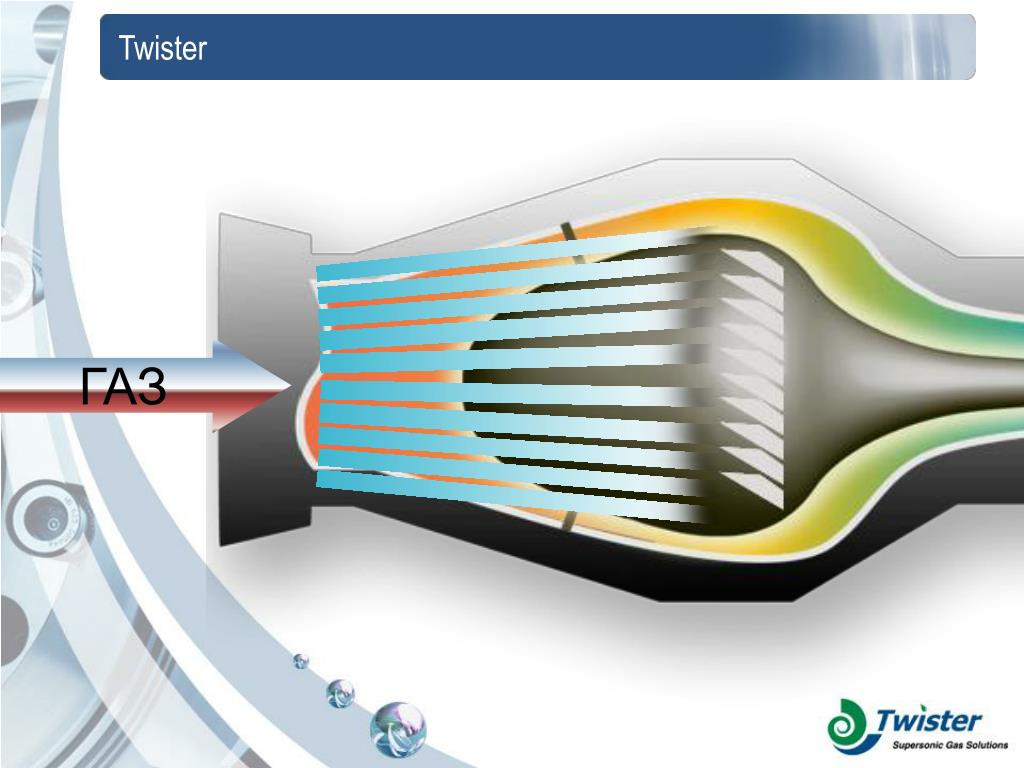 Twister

ГАЗ

Twister
Supersonic Gas Solutions